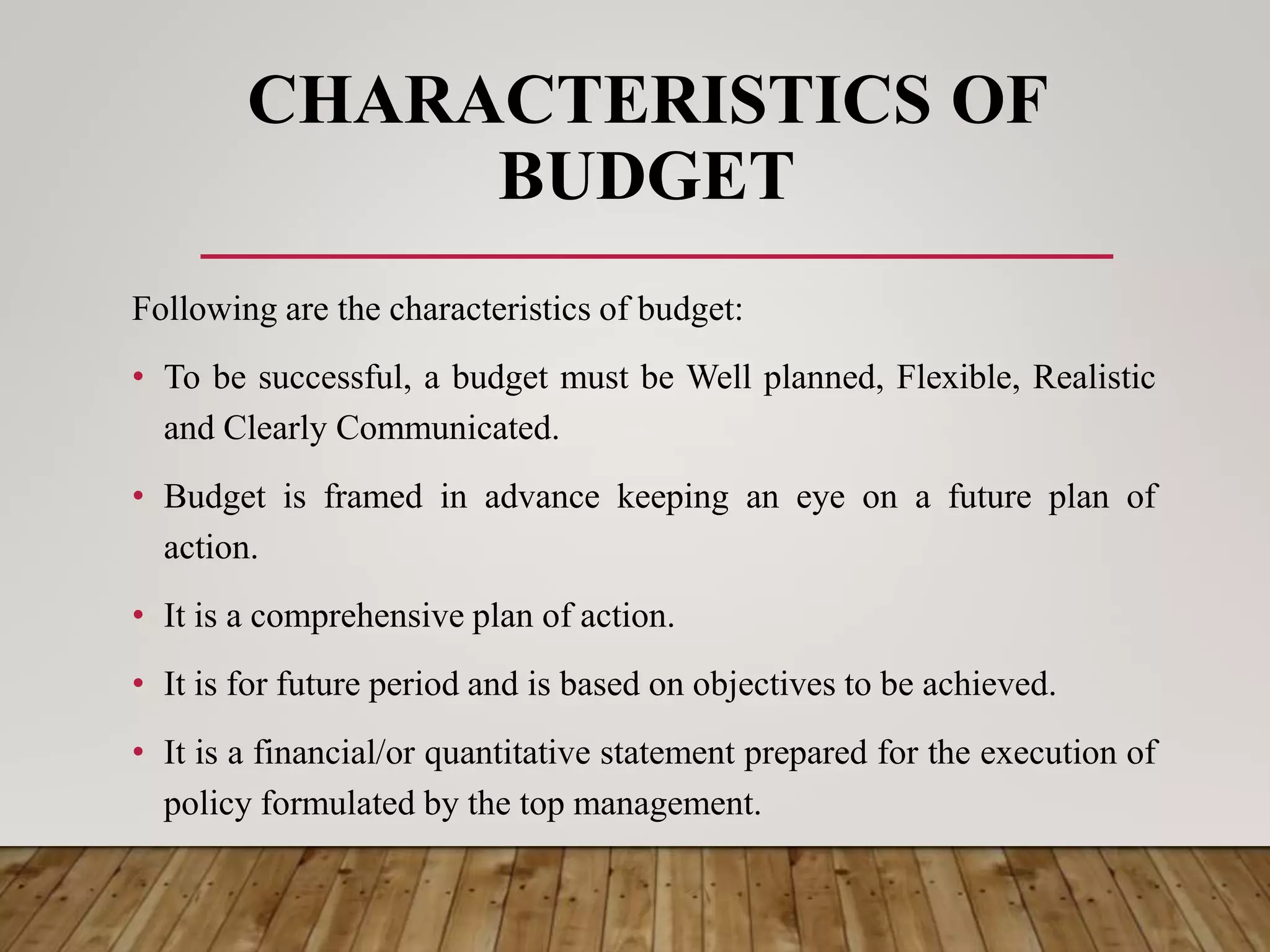 CHARACTERISTICS OF BUDGET

Following are the characteristics of budget:

• To be successful, a budget must be Well planned, Flexible, Realistic and Clearly Communicated.

• Budget is framed in advance keeping an eye on a future plan of action.

• It is a comprehensive plan of action.

• It is for future period and is based on objectives to be achieved.

• It is a financial/or quantitative statement prepared for the execution of policy formulated by the top management.